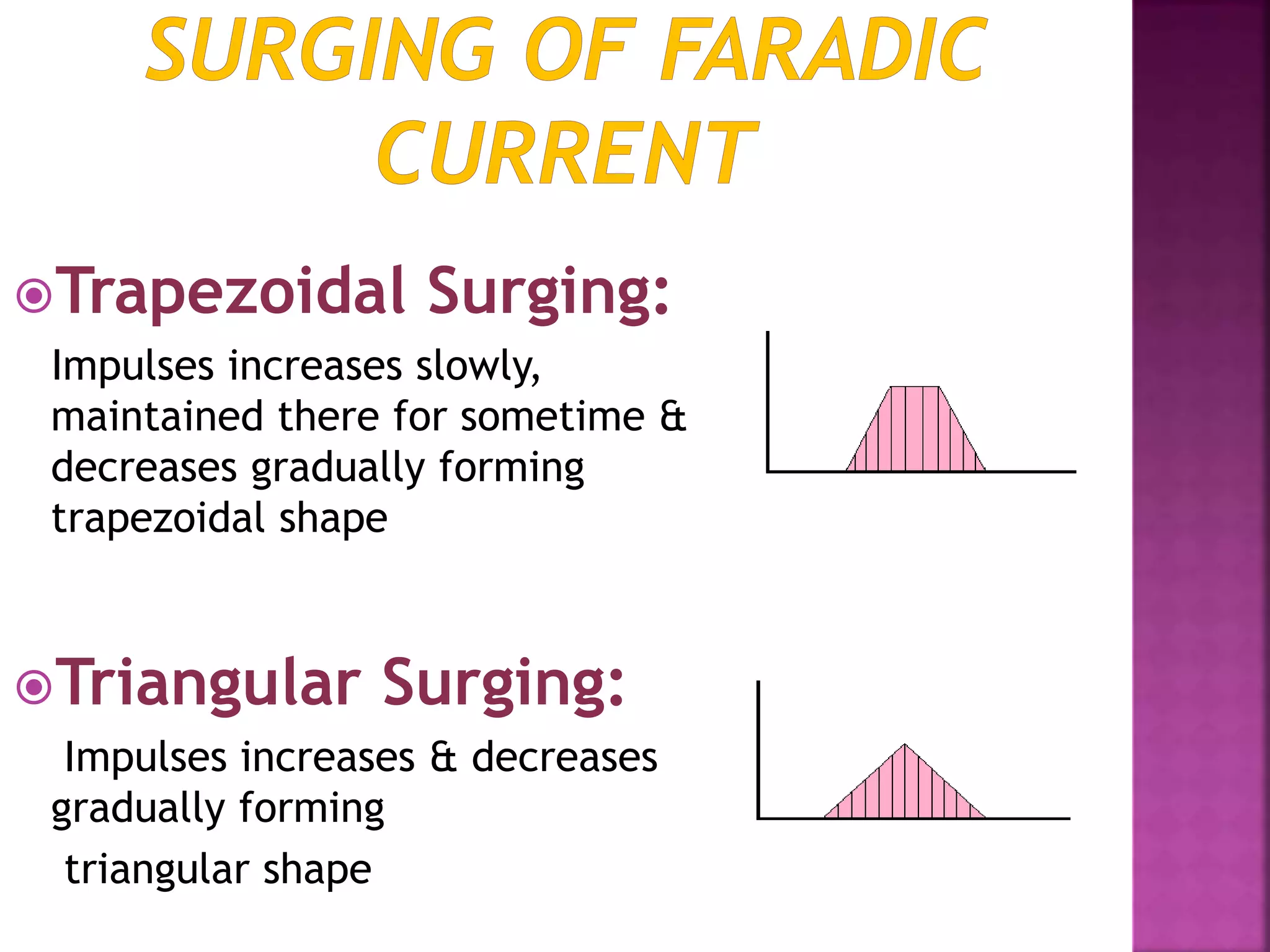 SURGING OF FARADIC CURRENT

Trapezoidal Surging:

Impulses increases slowly, maintained there for sometime & decreases gradually forming trapezoidal shape

Triangular Surging:

Impulses increases & decreases gradually forming

triangular shape